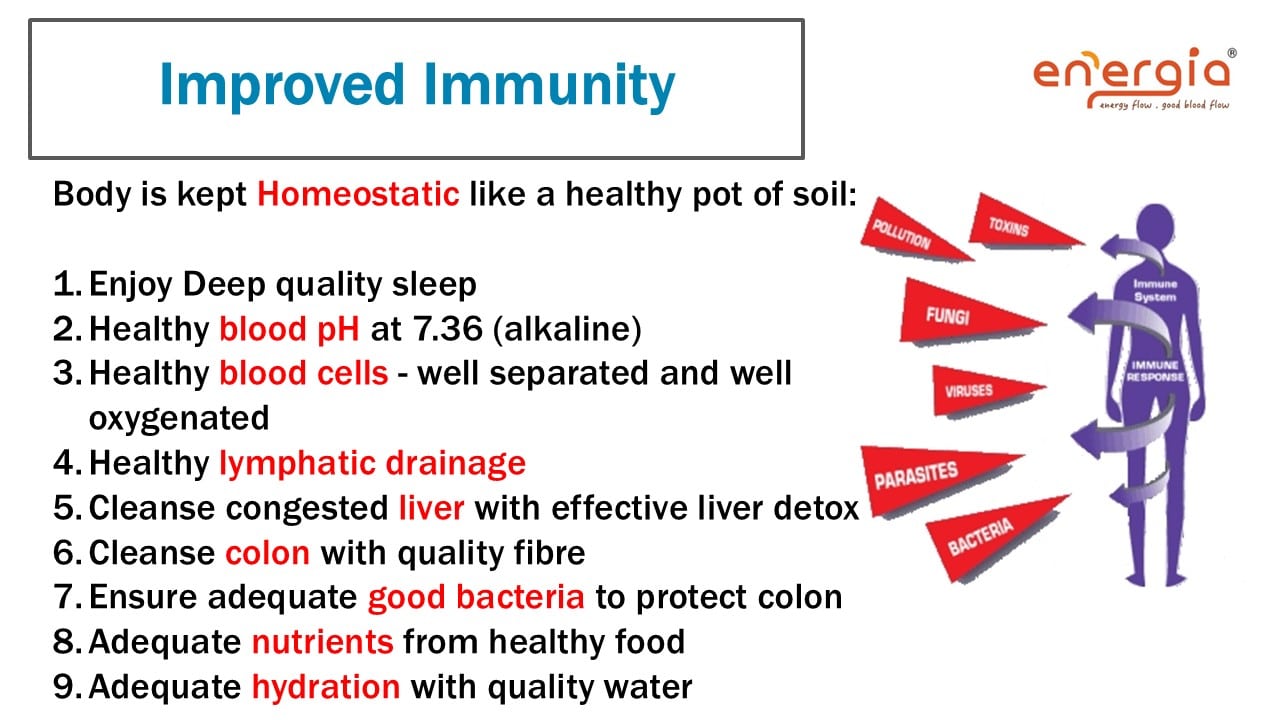 Improved Immunity

energia®
energy flow . good blood flow

Body is kept Homeostatic like a healthy pot of soil:

1. Enjoy Deep quality sleep
2. Healthy blood pH at 7.36 (alkaline)
3. Healthy blood cells - well separated and well oxygenated
4. Healthy lymphatic drainage
5. Cleanse congested liver with effective liver detox
6. Cleanse colon with quality fibre
7. Ensure adequate good bacteria to protect colon
8. Adequate nutrients from healthy food
9. Adequate hydration with quality water

POLLUTION
TOXINS
FUNGI
VIRUSES
PARASITES
BACTERIA
Immune System
IMMUNE RESPONSE